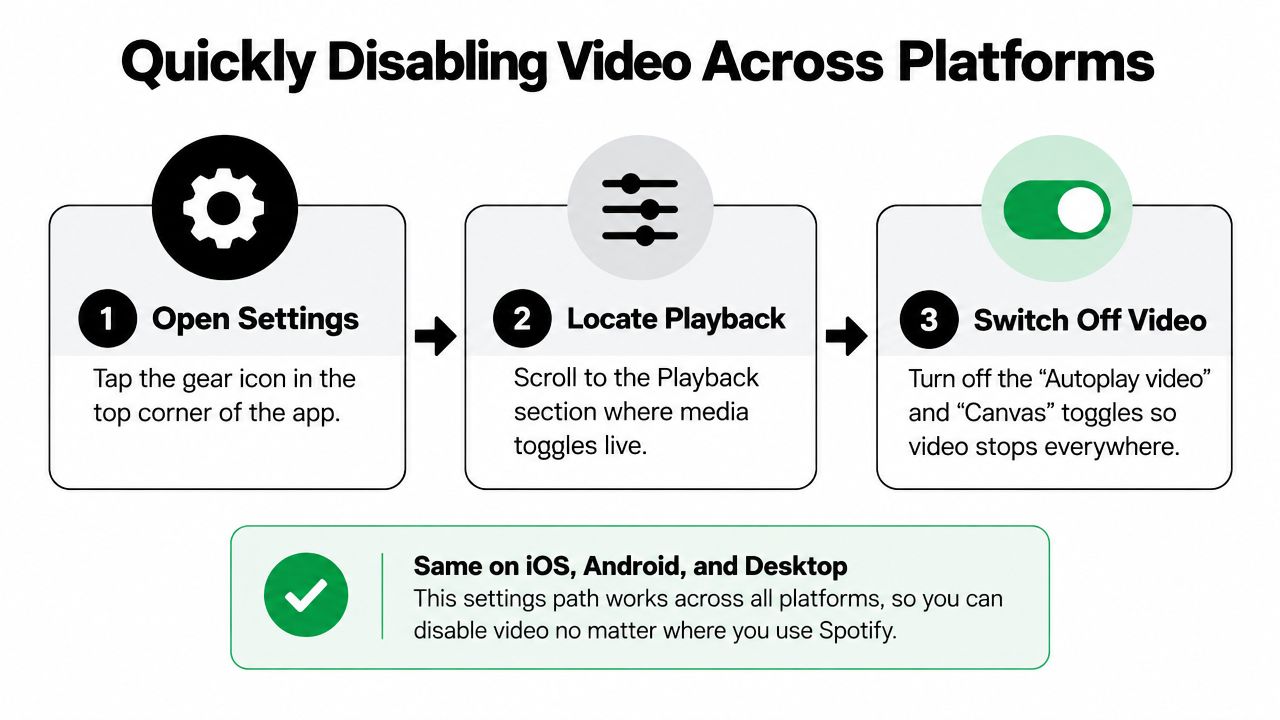 Quickly Disabling Video Across Platforms

1 Open Settings

Tap the gear icon in the top corner of the app.

2 Locate Playback

Scroll to the Playback section where media toggles live.

3 Switch Off Video

Turn off the “Autoplay video” and “Canvas” toggles so video stops everywhere.

Same on iOS, Android, and Desktop

This settings path works across all platforms, so you can disable video no matter where you use Spotify.